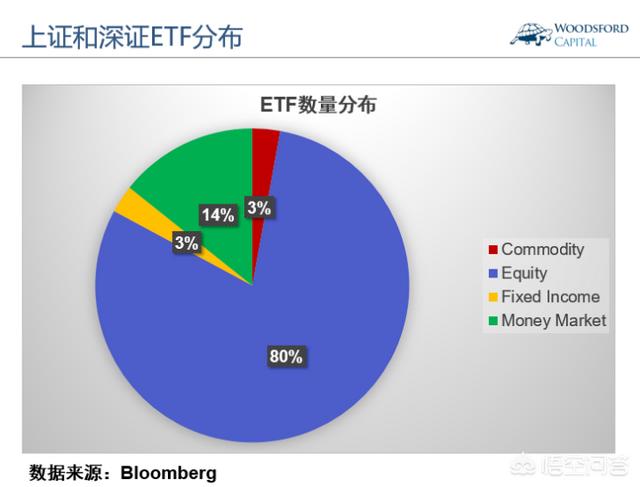 上证和深证ETF分布

WOODSFORD CAPITAL

ETF数量分布

3%
14%
3%
80%

Commodity
Equity
Fixed Income
Money Market

数据来源：Bloomberg

悟空问答